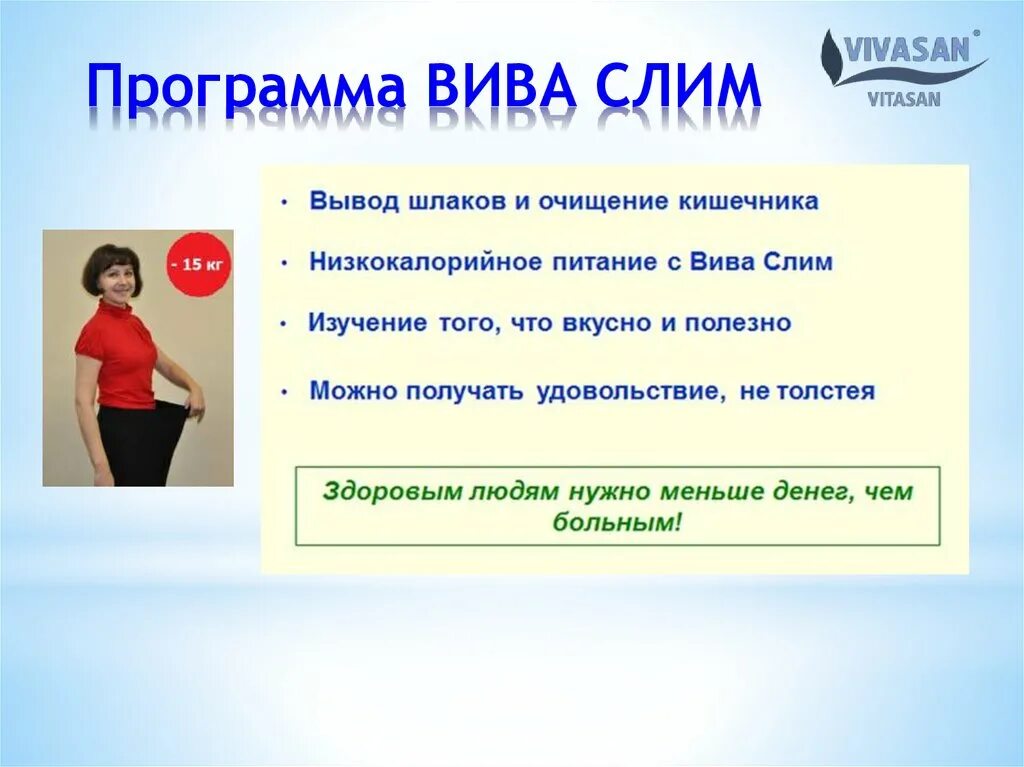 Программа ВИВА СЛИМ

VIVASAN®
VITASAN

- 15 кг

• Вывод шлаков и очищение кишечника

• Низкокалорийное питание с Вива Слим

• Изучение того, что вкусно и полезно

• Можно получать удовольствие, не толстея

Здоровым людям нужно меньше денег, чем больным!